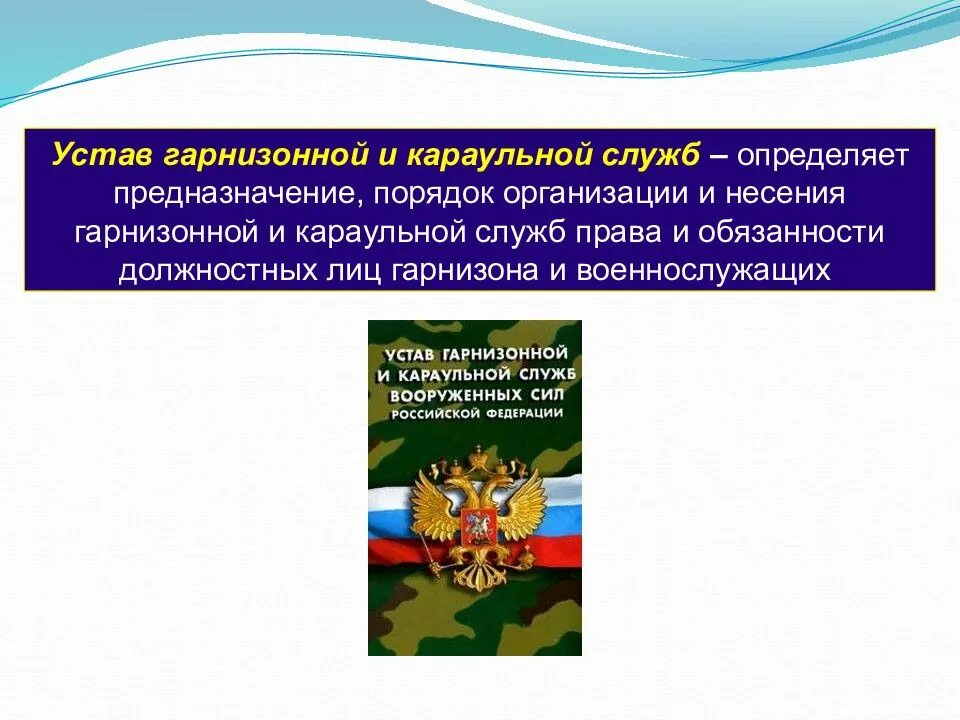 Устав гарнизонной и караульной служб – определяет предназначение, порядок организации и несения гарнизонной и караульной служб права и обязанности должностных лиц гарнизона и военнослужащих

УСТАВ ГАРНИЗОННОЙ И КАРАУЛЬНОЙ СЛУЖБ ВООРУЖЕННЫХ СИЛ РОССИЙСКОЙ ФЕДЕРАЦИИ